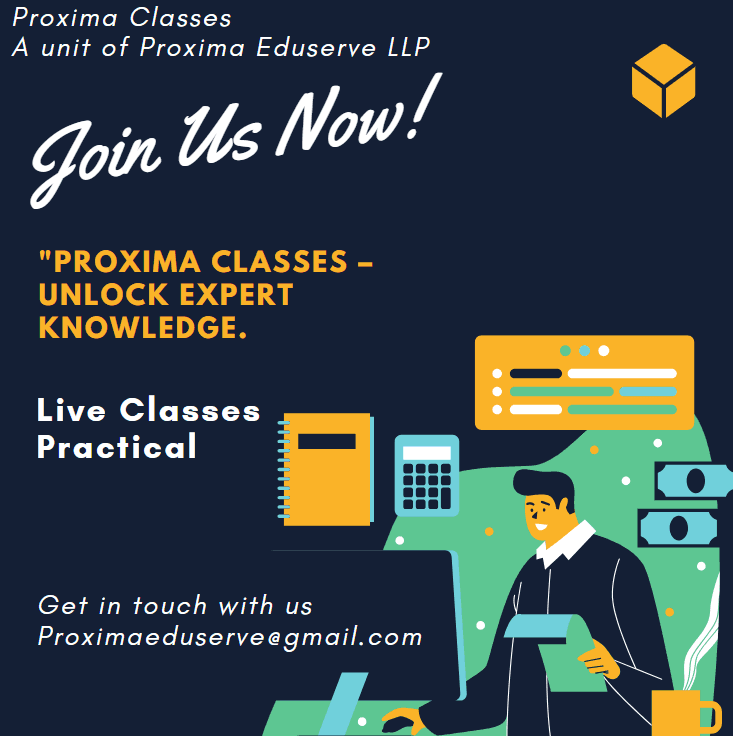 Proxima Classes
A unit of Proxima Eduserve LLP

Join Us Now!

"PROXIMA CLASSES – UNLOCK EXPERT KNOWLEDGE.

Live Classes
Practical

Get in touch with us
Proximaeduserve@gmail.com